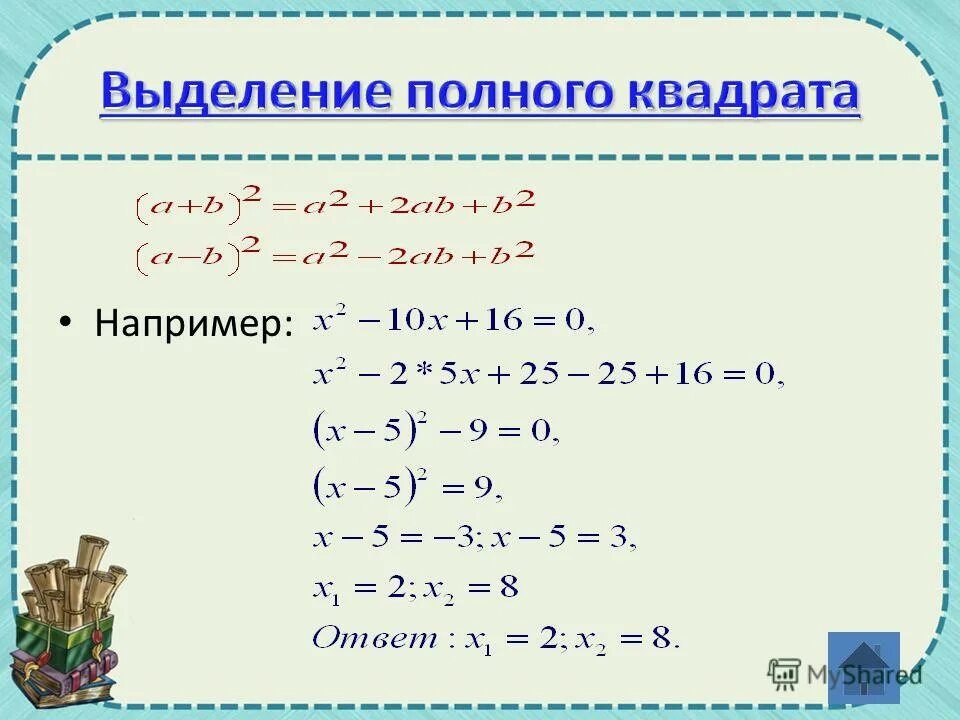 Выделение полного квадрата

$(a+b)^2 = a^2 + 2ab + b^2$
$(a-b)^2 = a^2 - 2ab + b^2$

• Например: $x^2 - 10x + 16 = 0,$
$x^2 - 2*5x + 25 - 25 + 16 = 0,$
$(x-5)^2 - 9 = 0,$
$(x-5)^2 = 9,$
$x - 5 = -3; x - 5 = 3,$
$x_1 = 2; x_2 = 8$
$Ответ: x_1 = 2; x_2 = 8.$

MyShared